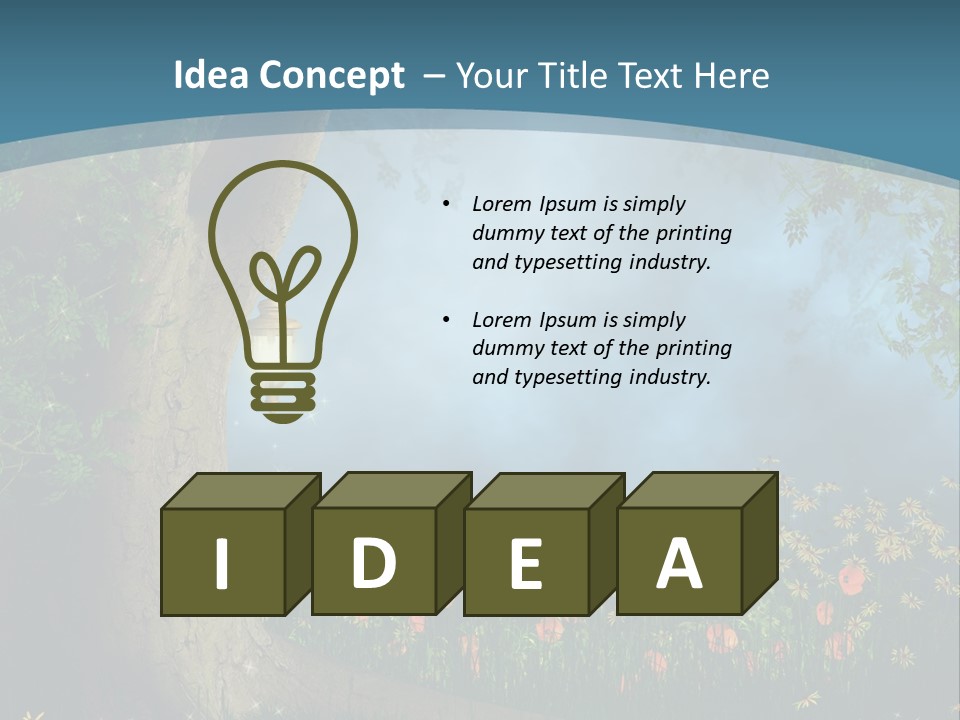 Idea Concept – Your Title Text Here

• Lorem Ipsum is simply dummy text of the printing and typesetting industry.

• Lorem Ipsum is simply dummy text of the printing and typesetting industry.

I D E A